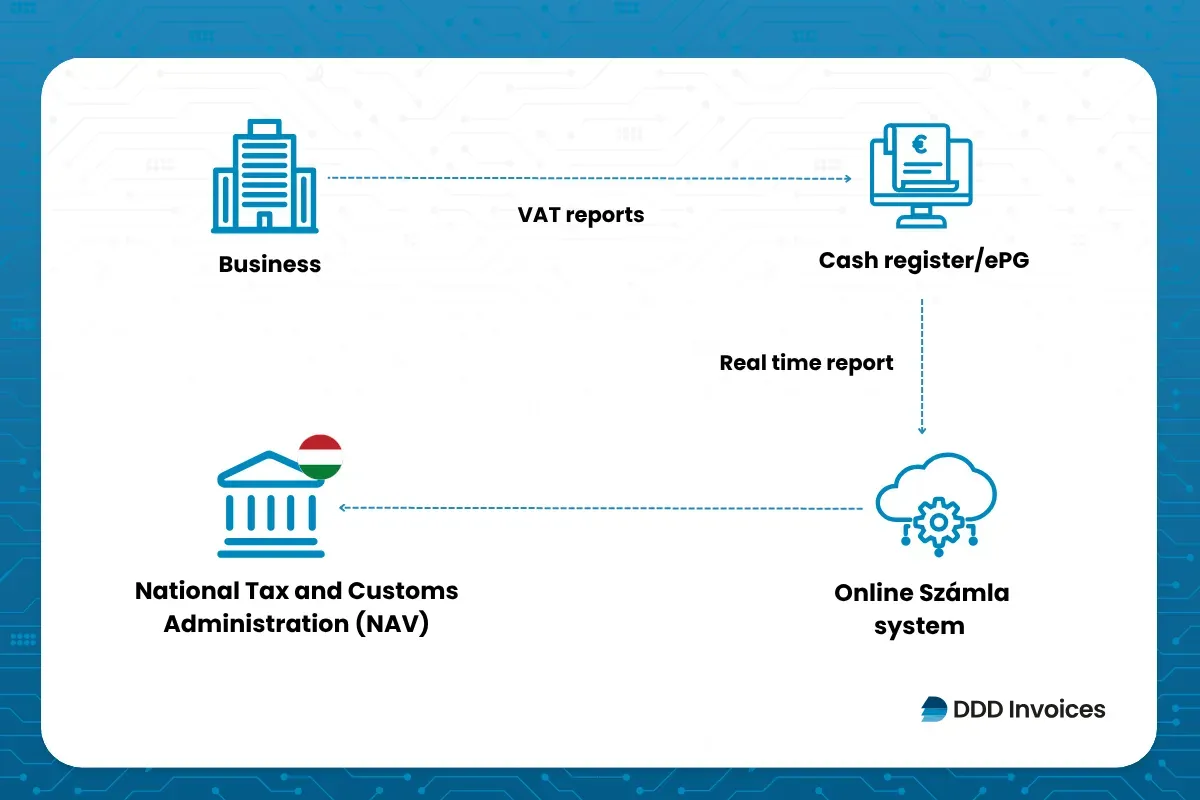 Business

VAT reports

Cash register/ePG

Real time report

National Tax and Customs Administration (NAV)

Online Számla system

DDD Invoices